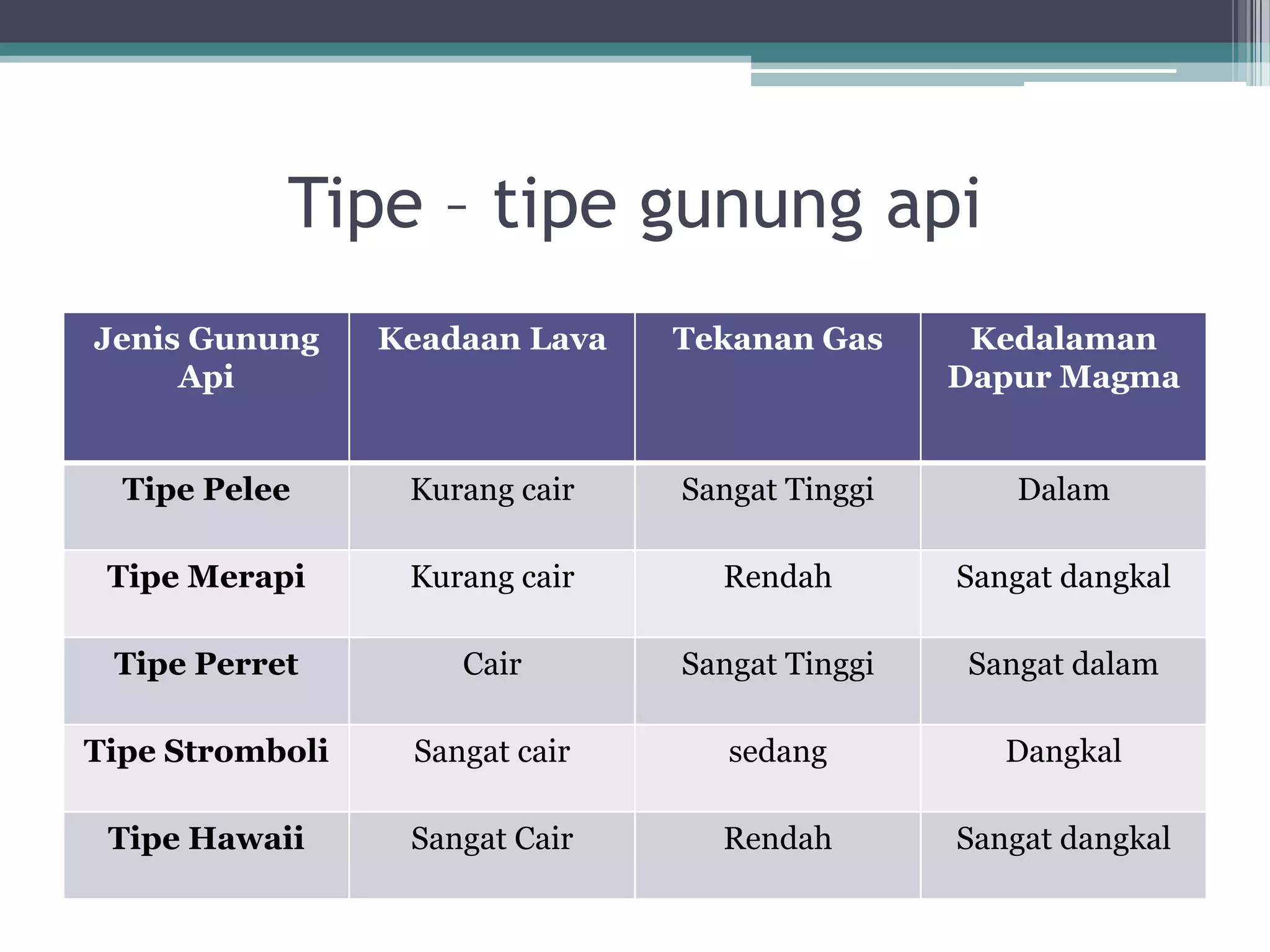 Tipe – tipe gunung api

| Jenis Gunung Api | Keadaan Lava | Tekanan Gas | Kedalaman Dapur Magma |
|---|---|---|---|
| Tipe Pelee | Kurang cair | Sangat Tinggi | Dalam |
| Tipe Merapi | Kurang cair | Rendah | Sangat dangkal |
| Tipe Perret | Cair | Sangat Tinggi | Sangat dalam |
| Tipe Stromboli | Sangat cair | sedang | Dangkal |
| Tipe Hawaii | Sangat Cair | Rendah | Sangat dangkal |